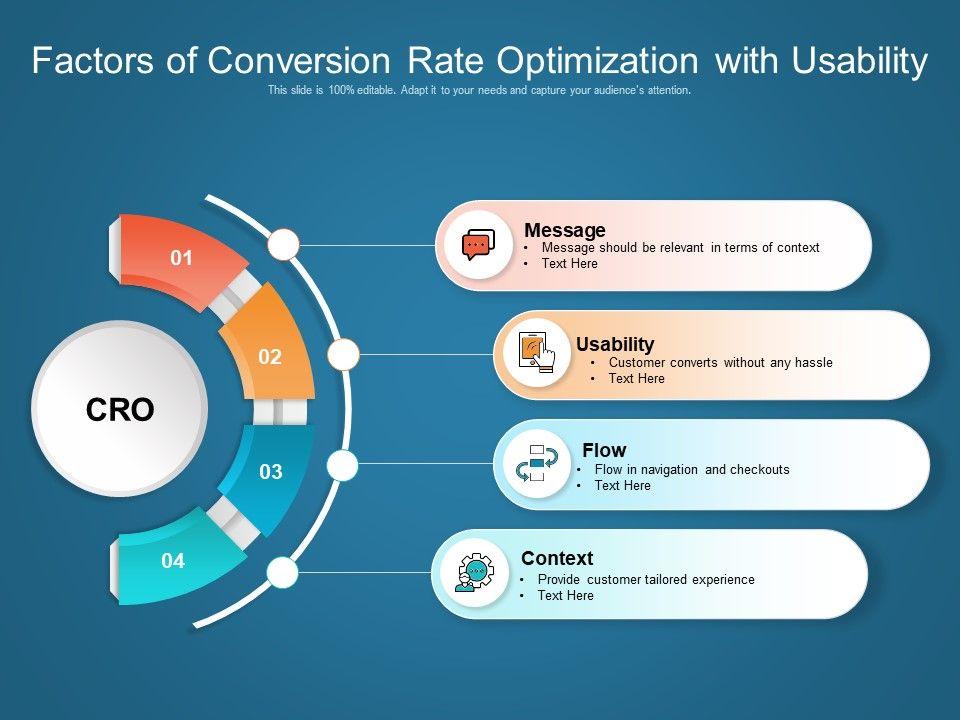 Factors of Conversion Rate Optimization with Usability

This slide is 100% editable. Adapt it to your needs and capture your audience's attention.

CRO

01

02

03

04

Message
• Message should be relevant in terms of context
• Text Here

Usability
• Customer converts without any hassle
• Text Here

Flow
• Flow in navigation and checkouts
• Text Here

Context
• Provide customer tailored experience
• Text Here